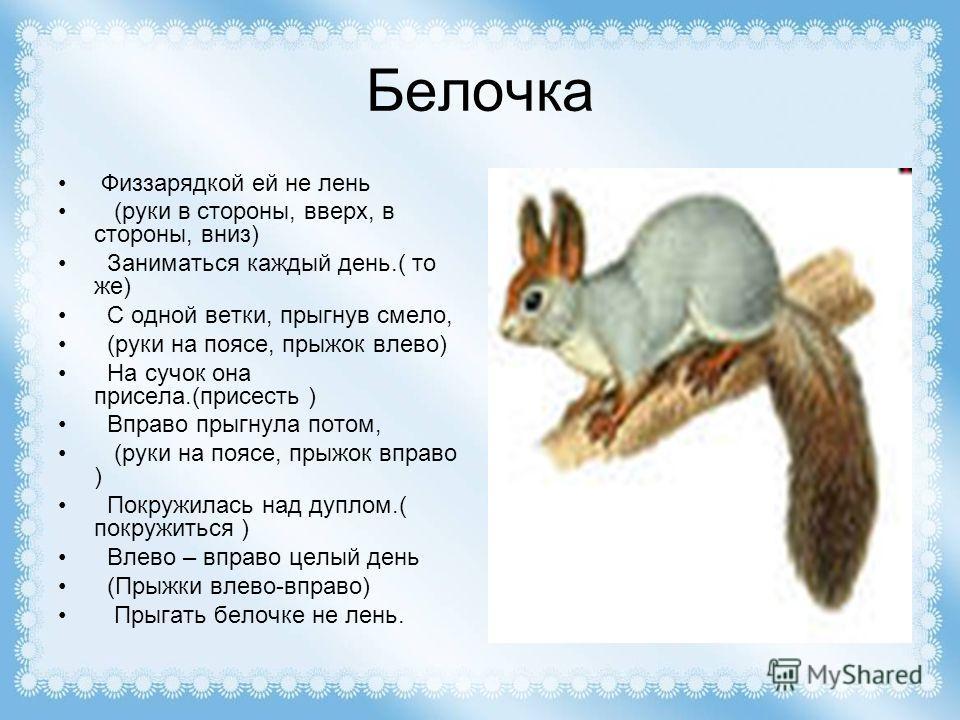 Белочка

• Физзарядкой ей не лень
• (руки в стороны, вверх, в стороны, вниз)
• Заниматься каждый день.( то же)
• С одной ветки, прыгнув смело,
• (руки на поясе, прыжок влево)
• На сучок она присела.(присесть )
• Вправо прыгнула потом,
• (руки на поясе, прыжок вправо )
• Покружилась над дуплом.( покружиться )
• Влево – вправо целый день
• (Прыжки влево-вправо)
• Прыгать белочке не лень.

MyShared